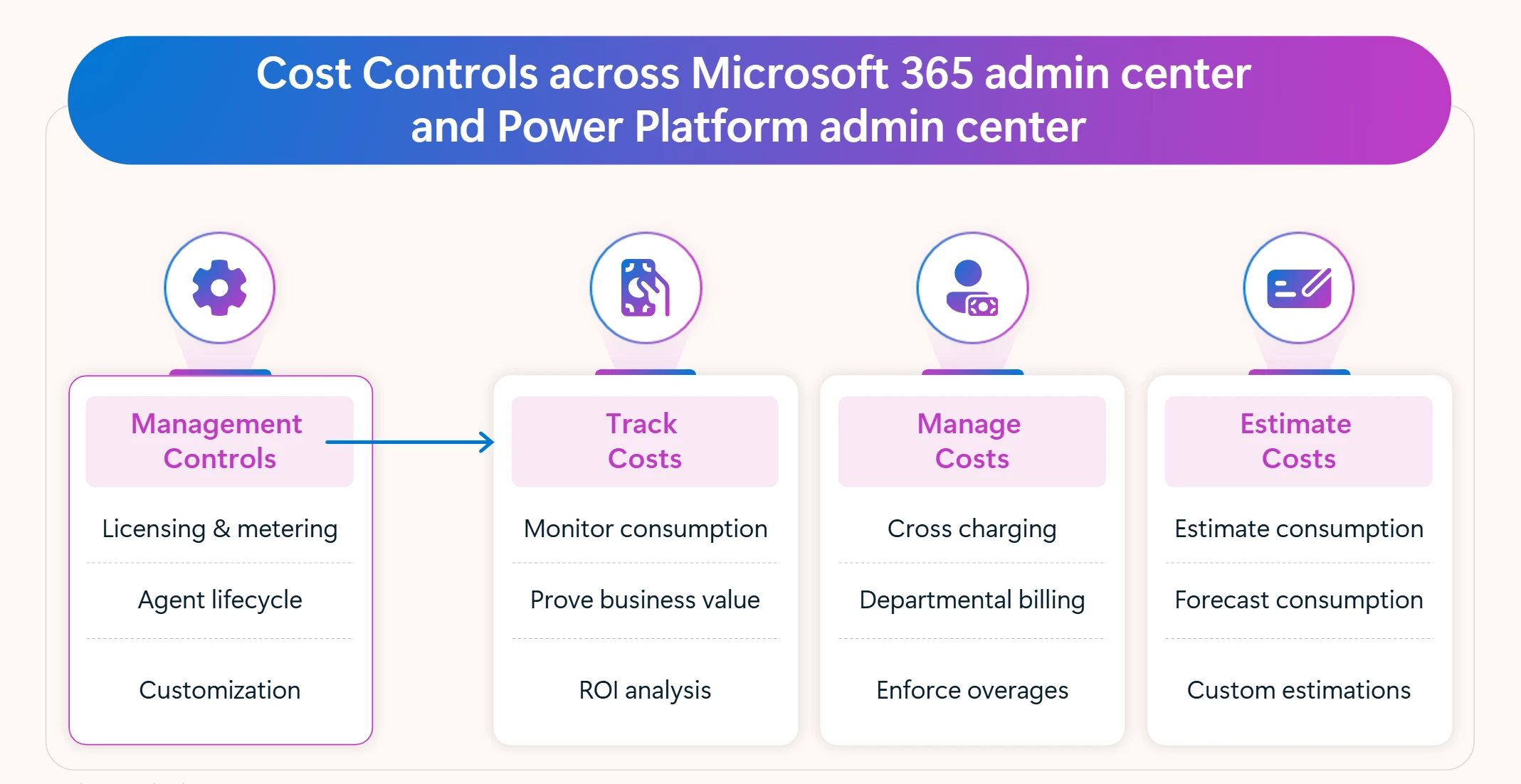 Cost Controls across Microsoft 365 admin center and Power Platform admin center

Management Controls

Licensing & metering

Agent lifecycle

Customization

Track Costs

Monitor consumption

Prove business value

ROI analysis

Manage Costs

Cross charging

Departmental billing

Enforce overages

Estimate Costs

Estimate consumption

Forecast consumption

Custom estimations